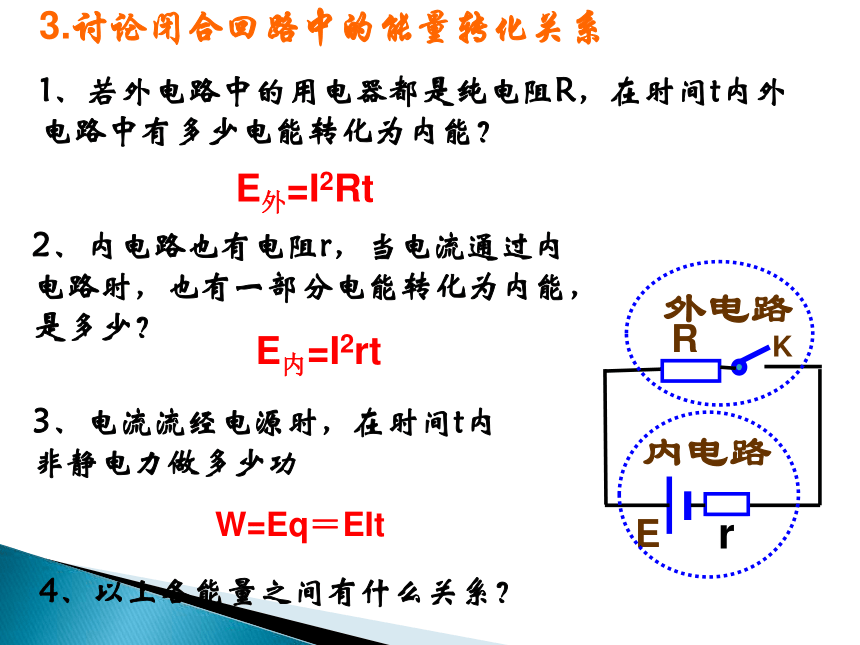 3.讨论闭合回路中的能量转化关系

1、若外电路中的用电器都是纯电阻R，在时间t内外电路中有多少电能转化为内能？

$E_{外}=I^2Rt$

2、内电路也有电阻r，当电流通过内电路时，也有一部分电能转化为内能，是多少？

$E_{内}=I^2rt$

3、电流流经电源时，在时间t内非静电力做多少功

W=Eq＝EIt

4、以上各能量之间有什么关系？

外电路
R
K
内电路
E
r